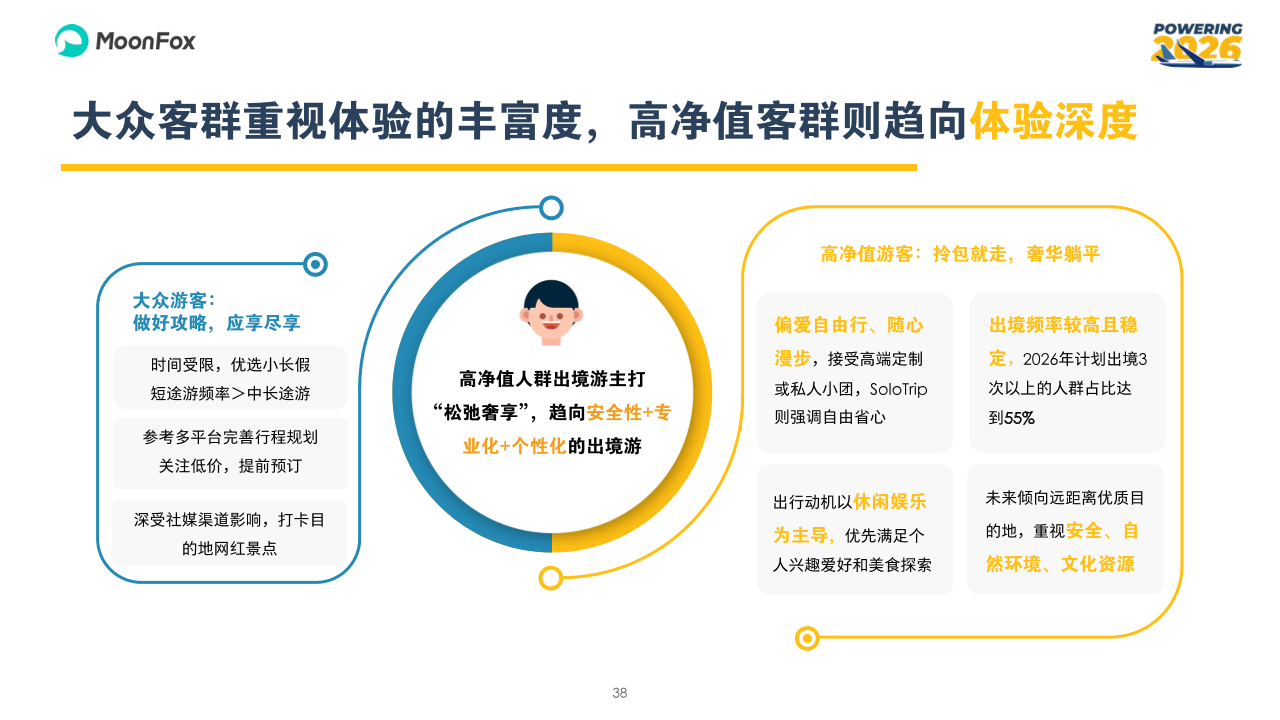 MoonFox

POWERING 2026

大众客群重视体验的丰富度，高净值客群则趋向体验深度

大众游客：
做好攻略，应享尽享

时间受限，优选小长假
短途游频率＞中长途游

参考多平台完善行程规划
关注低价，提前预订

深受社媒渠道影响，打卡目的地网红景点

高净值人群出境游主打“松弛奢享”，趋向安全性+专业化+个性化的出境游

高净值游客：拎包就走，奢华躺平

偏爱自由行、随心漫步，接受高端定制或私人小团，SoloTrip则强调自由省心

出境频率较高且稳定，2026年计划出境3次以上的人群占比达到55%

出行动机以休闲娱乐为主导，优先满足个人兴趣爱好和美食探索

未来倾向远距离优质目的地，重视安全、自然环境、文化资源

38